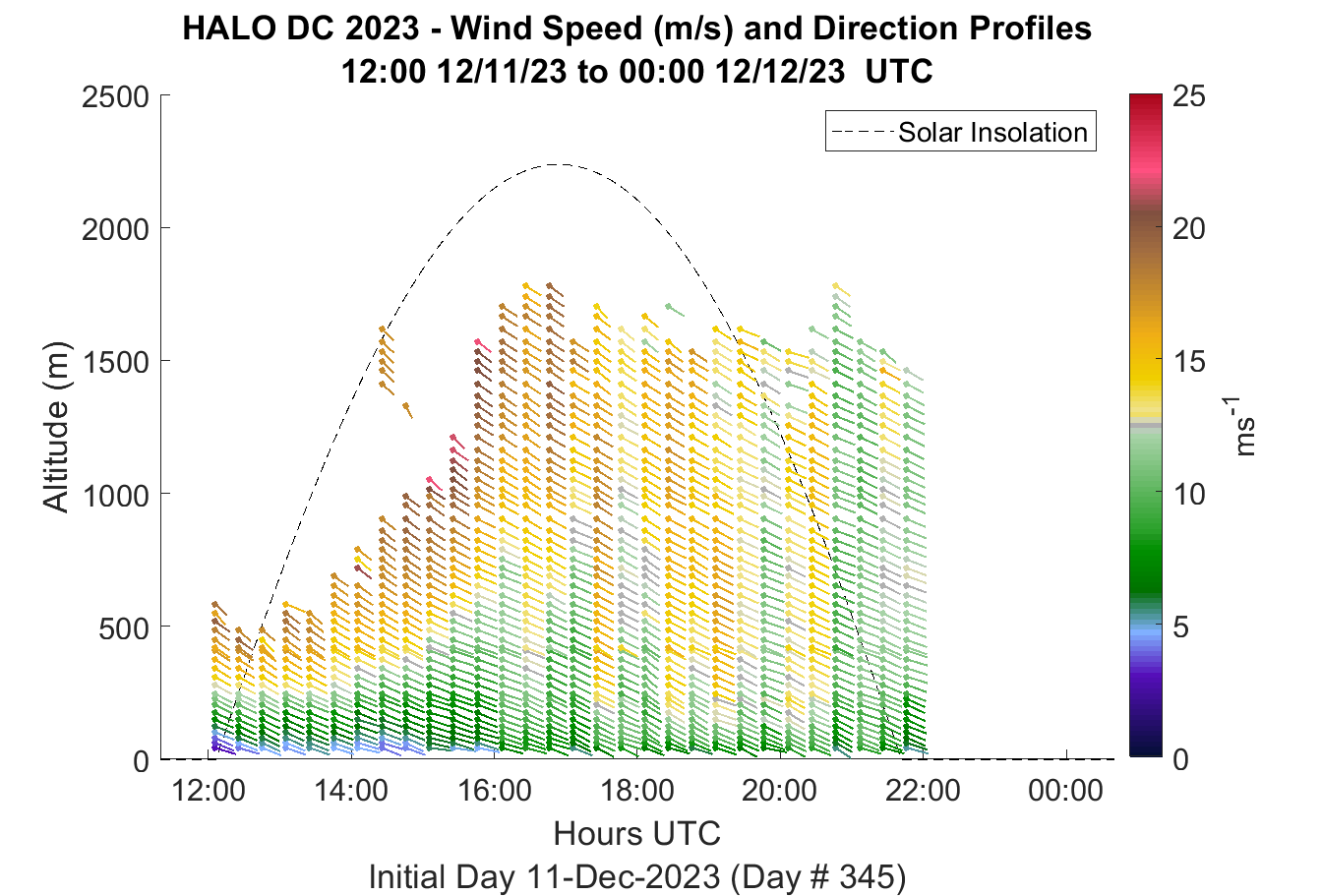 HALO DC 2023 - Wind Speed (m/s) and Direction Profiles
12:00 12/11/23 to 00:00 12/12/23 UTC

Solar Insolation

Altitude (m)

2500
2000
1500
1000
500
0

12:00
14:00
16:00
18:00
20:00
22:00
00:00

Hours UTC

Initial Day 11-Dec-2023 (Day # 345)

25
20
15
10
5
0

$ms^{-1}$